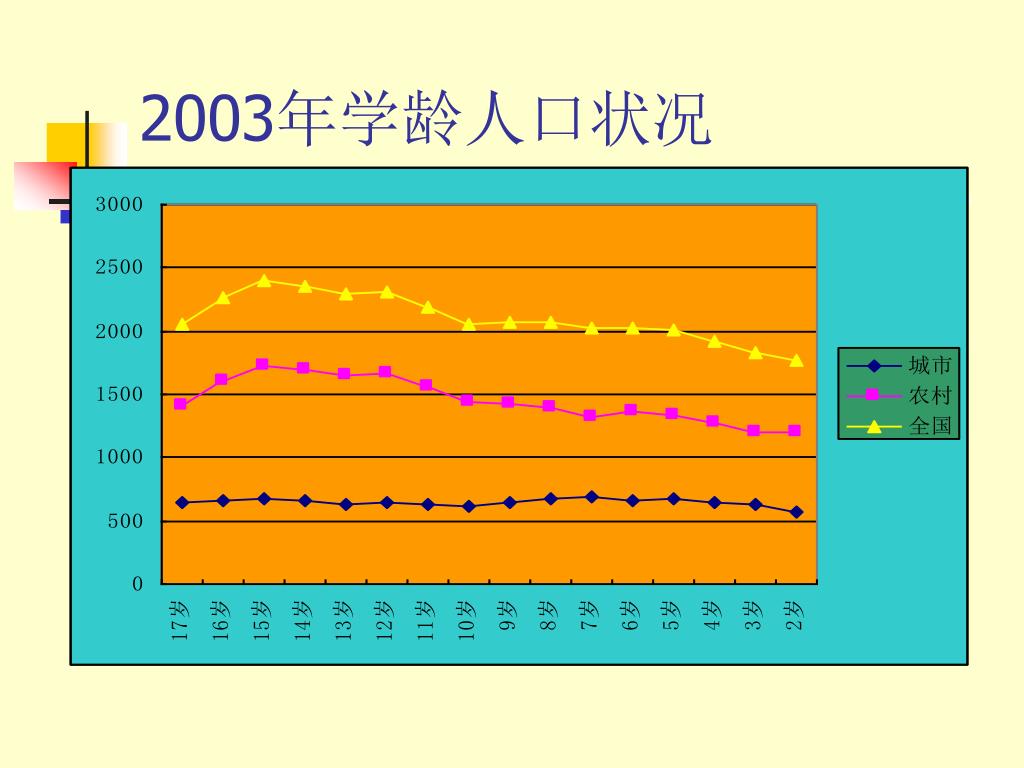 2003年学龄人口状况

3000
2500
2000
1500
1000
500
0

17岁 16岁 15岁 14岁 13岁 12岁 11岁 10岁 9岁 8岁 7岁 6岁 5岁 4岁 3岁 2岁

城市
农村
全国